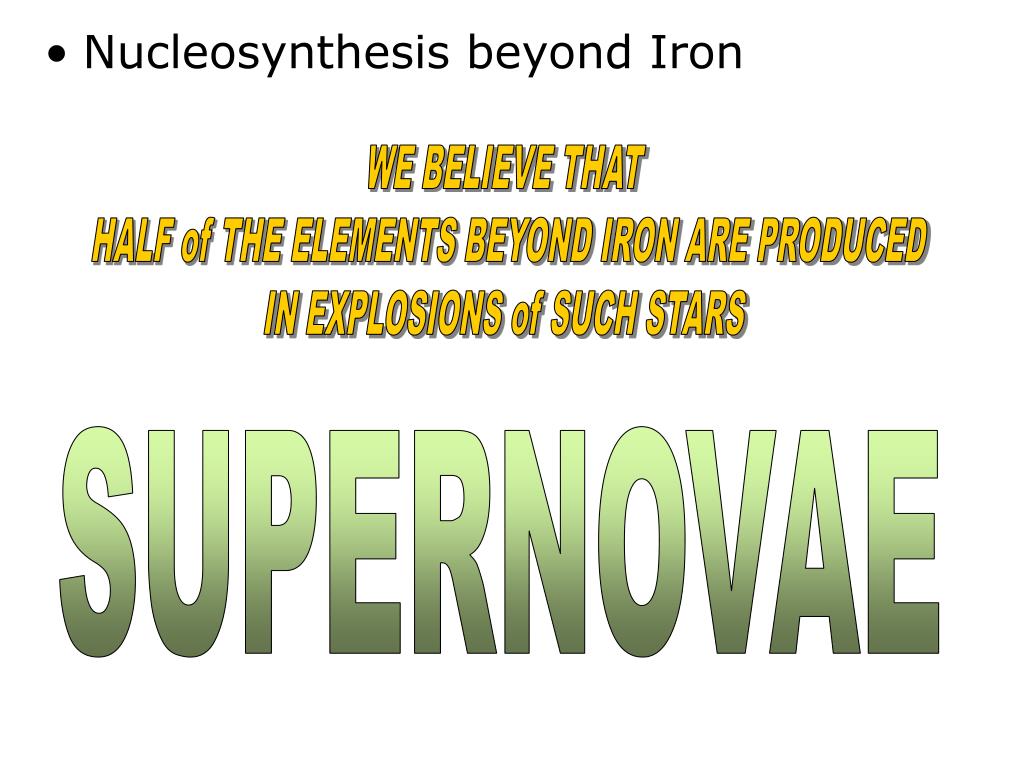 • Nucleosynthesis beyond Iron

WE BELIEVE THAT
HALF of THE ELEMENTS BEYOND IRON ARE PRODUCED
IN EXPLOSIONS of SUCH STARS

SUPERNOVAE